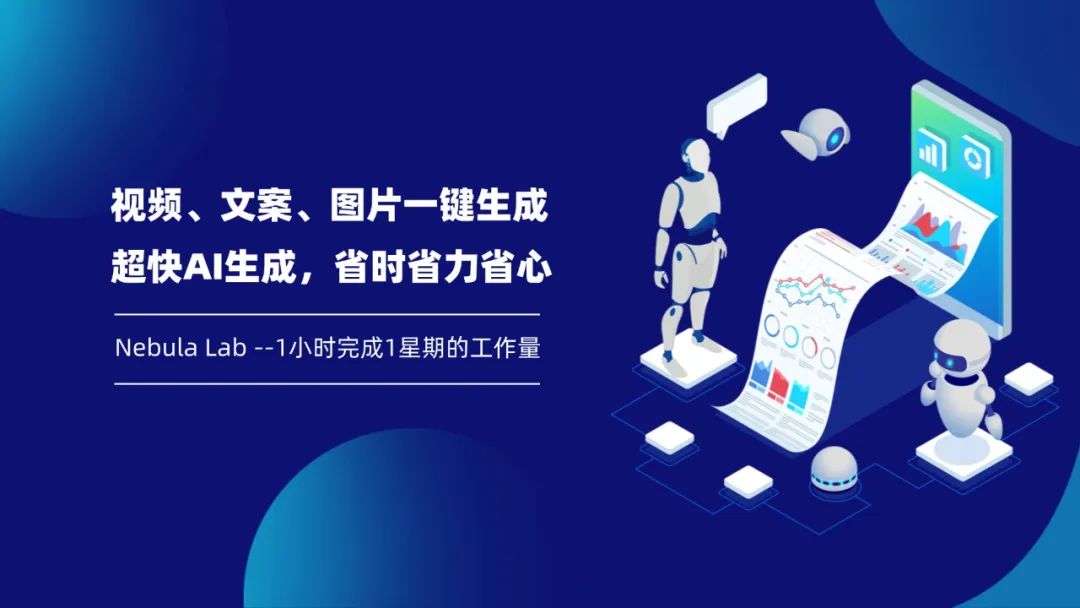 视频、文案、图片一键生成
超快AI生成，省时省力省心

Nebula Lab --1小时完成1星期的工作量